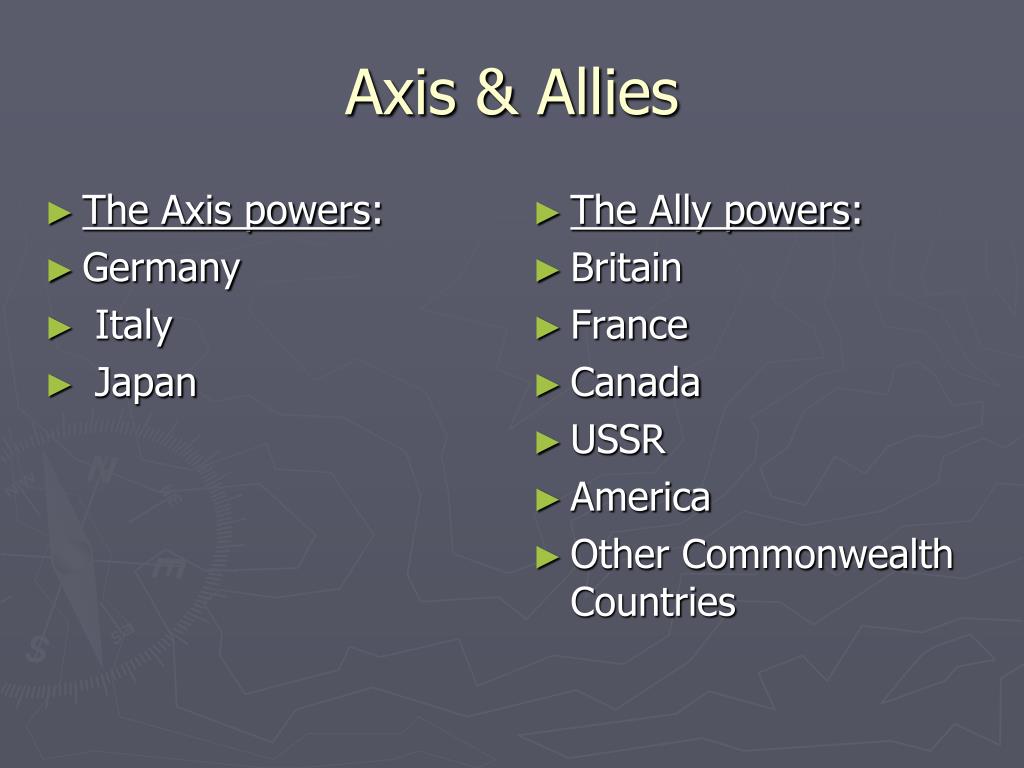 Axis & Allies

► The Axis powers:
► Germany
► Italy
► Japan

► The Ally powers:
► Britain
► France
► Canada
► USSR
► America
► Other Commonwealth Countries